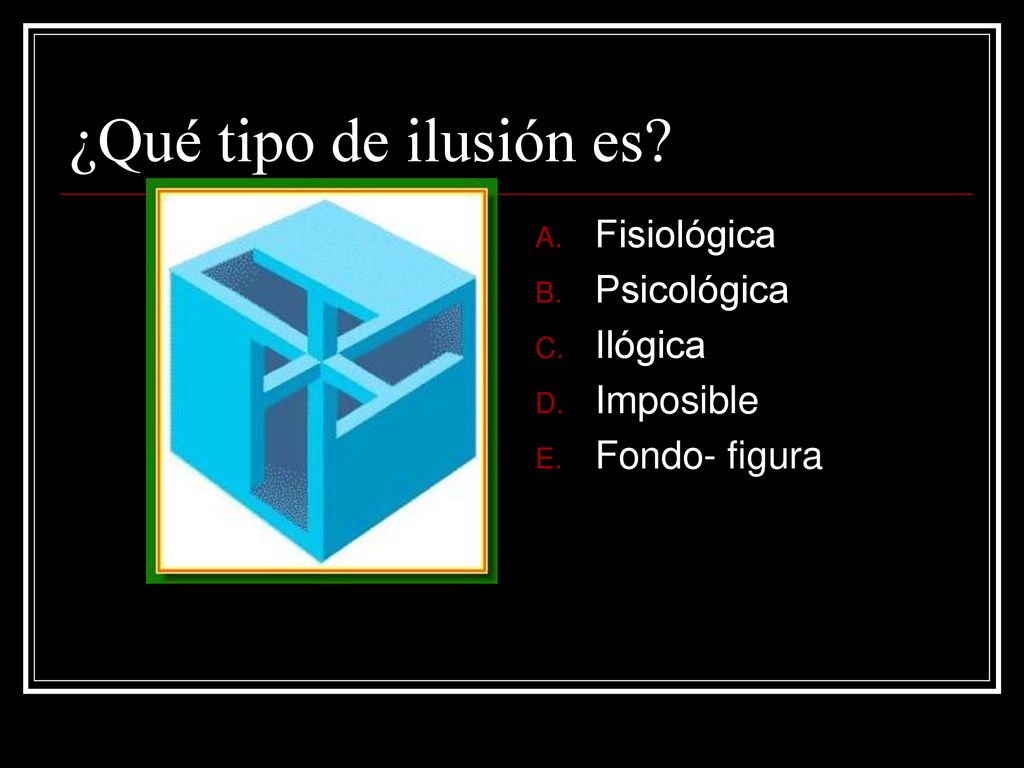 ¿Qué tipo de ilusión es?

A. Fisiológica
B. Psicológica
C. Ilógica
D. Imposible
E. Fondo- figura